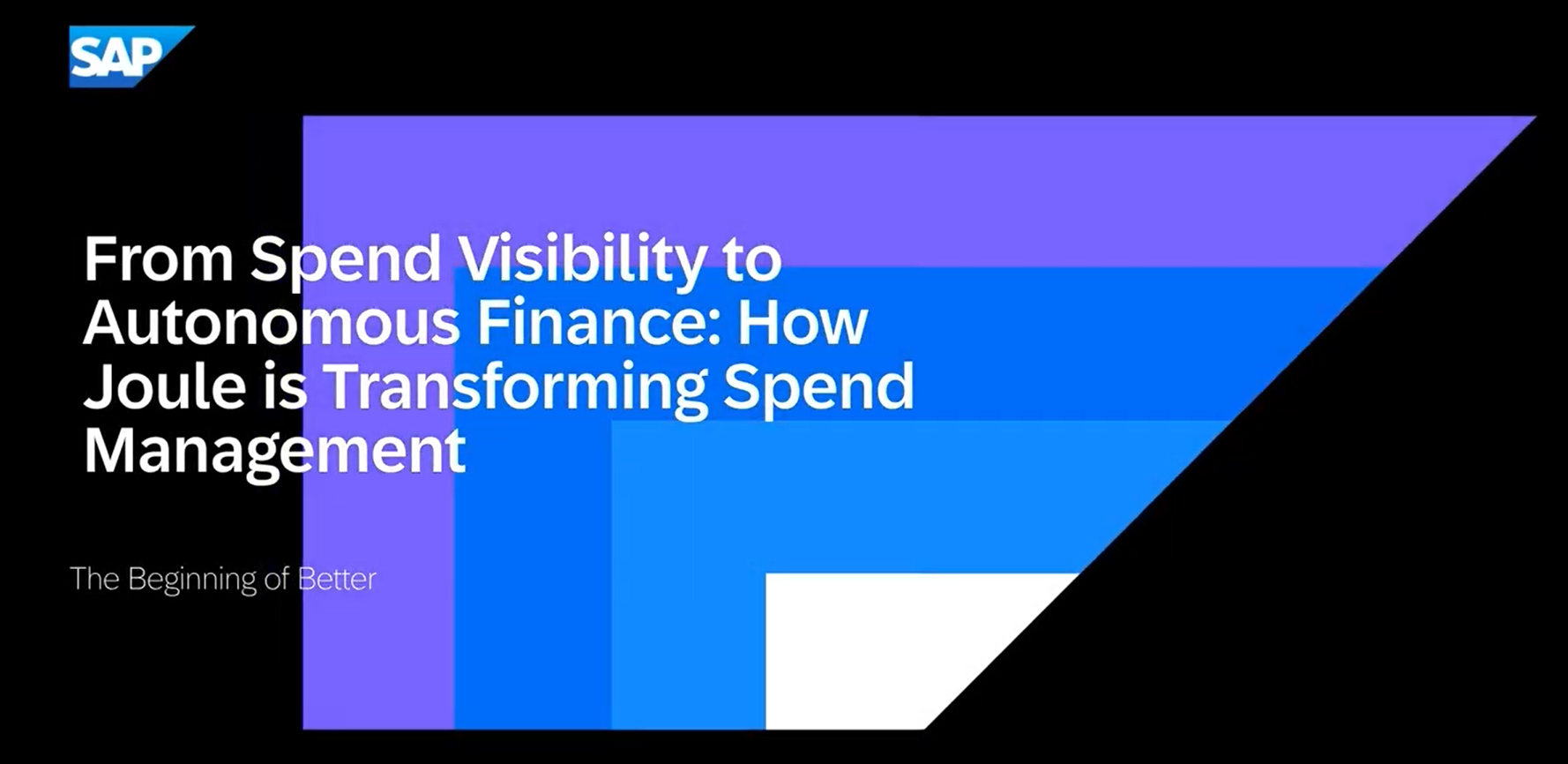 SAP

From Spend Visibility to Autonomous Finance: How Joule is Transforming Spend Management

The Beginning of Better